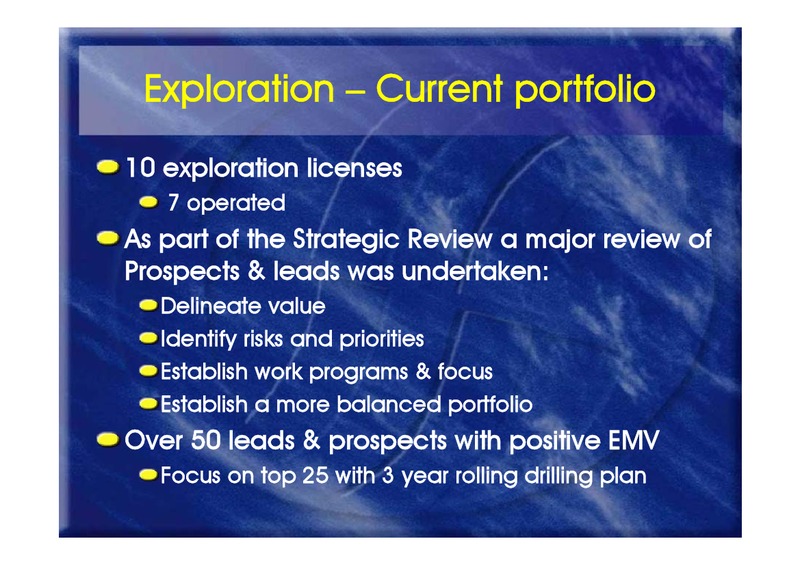 Exploration – Current portfolio

10 exploration licenses

7 operated

As part of the Strategic Review a major review of Prospects & leads was undertaken:

Delineate value

Identify risks and priorities

Establish work programs & focus

Establish a more balanced portfolio

Over 50 leads & prospects with positive EMV

Focus on top 25 with 3 year rolling drilling plan